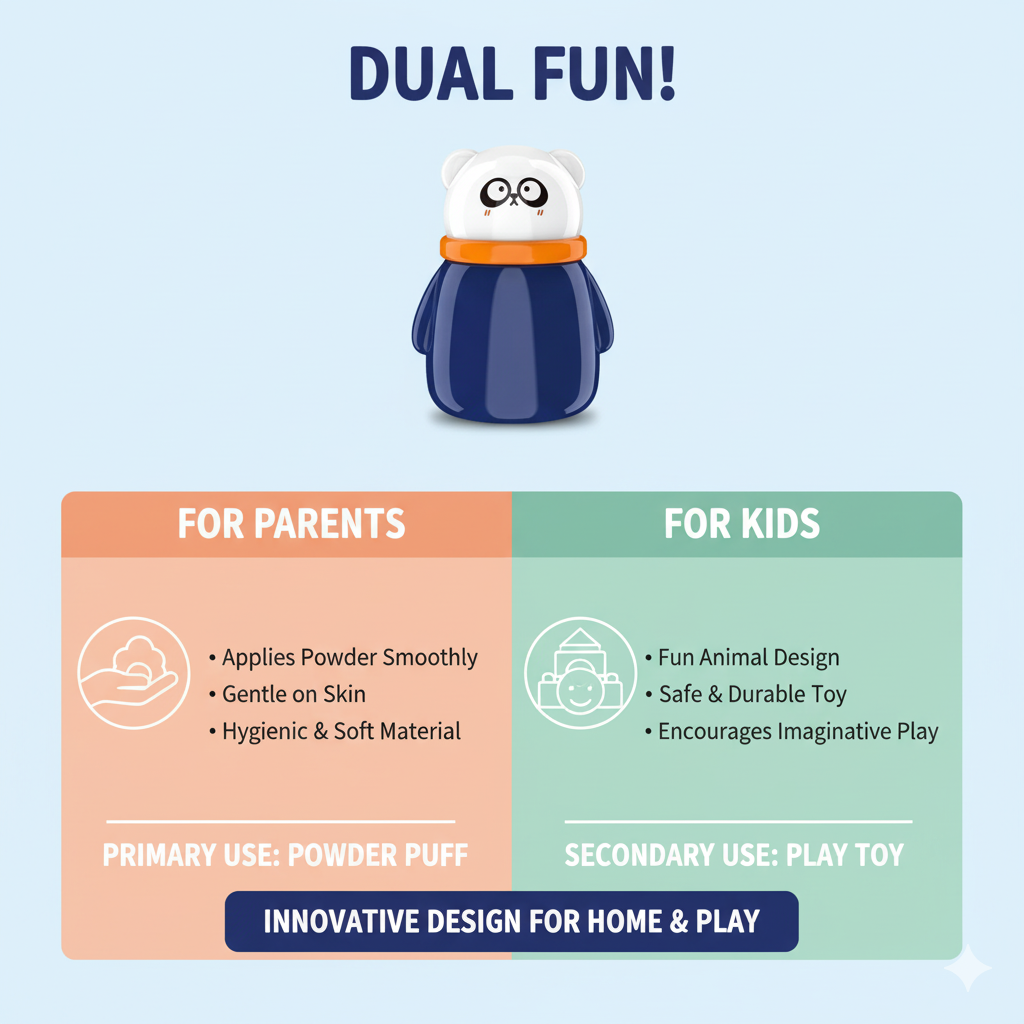 DUAL FUN!

FOR PARENTS

• Applies Powder Smoothly
• Gentle on Skin
• Hygienic & Soft Material

PRIMARY USE: POWDER PUFF

FOR KIDS

• Fun Animal Design
• Safe & Durable Toy
• Encourages Imaginative Play

SECONDARY USE: PLAY TOY

INNOVATIVE DESIGN FOR HOME & PLAY